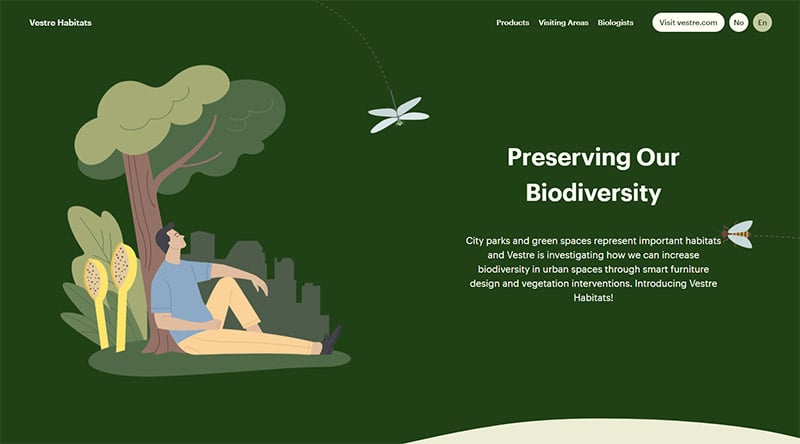 Vestre Habitats

Products Visiting Areas Biologists Visit vestre.com No En

Preserving Our Biodiversity

City parks and green spaces represent important habitats and Vestre is investigating how we can increase biodiversity in urban spaces through smart furniture design and vegetation interventions. Introducing Vestre Habitats!